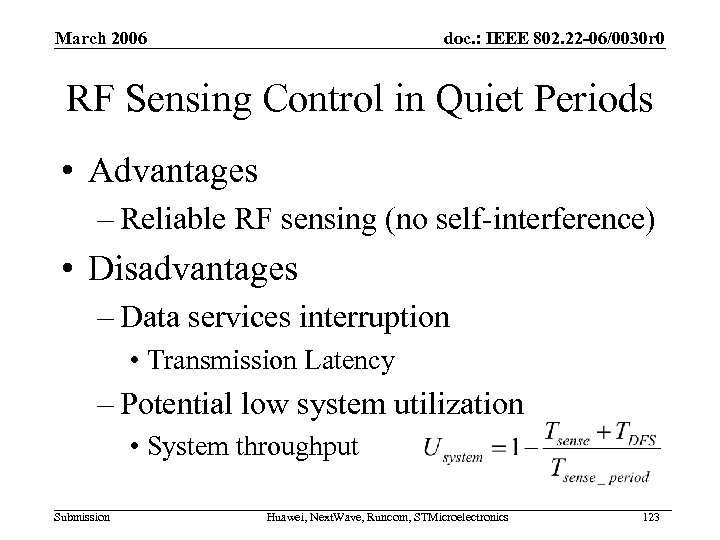 March 2006

doc.: IEEE 802.22-06/0030r0

RF Sensing Control in Quiet Periods

• Advantages
– Reliable RF sensing (no self-interference)
• Disadvantages
– Data services interruption
• Transmission Latency
– Potential low system utilization
• System throughput $U_{system} = 1 - \frac{T_{sense} + T_{DFS}}{T_{sense\_period}}$

Submission

Huawei, NextWave, Runcom, STMicroelectronics

123